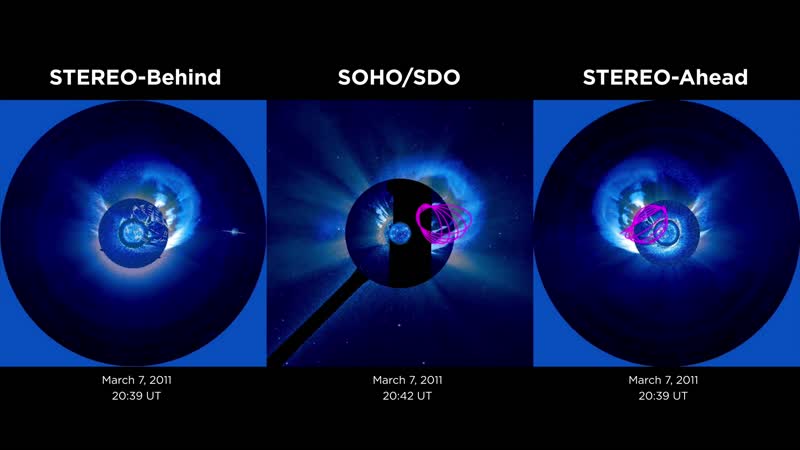 STEREO-Behind

March 7, 2011
20:39 UT

SOHO/SDO

March 7, 2011
20:42 UT

STEREO-Ahead

March 7, 2011
20:39 UT